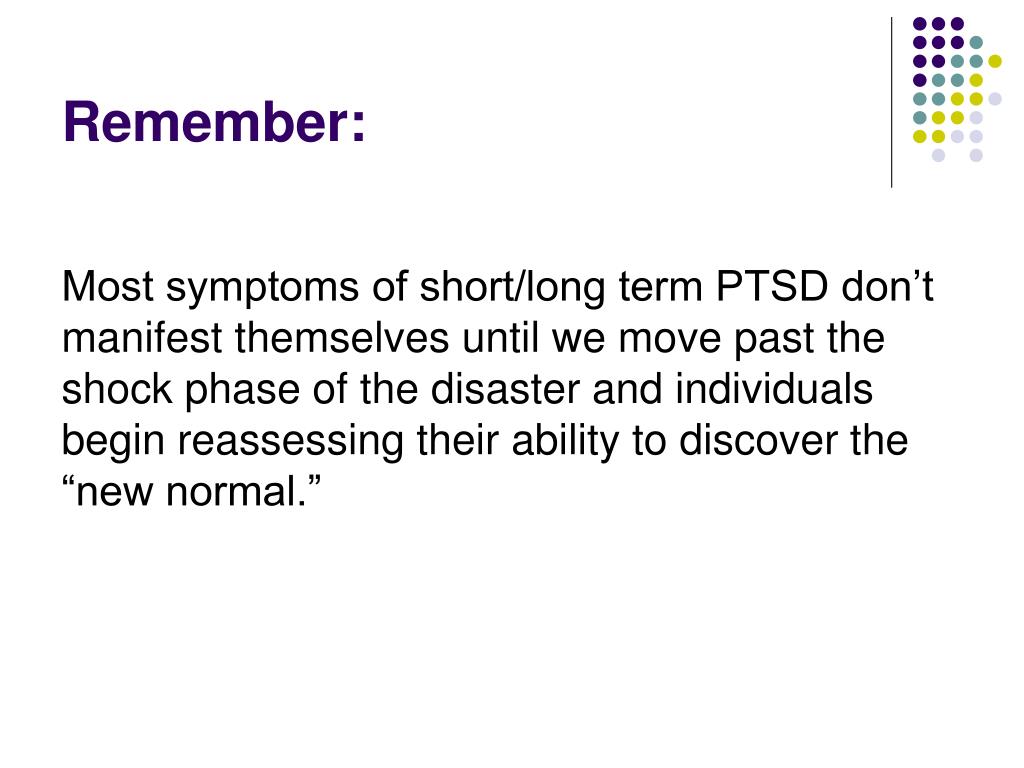 Remember:

Most symptoms of short/long term PTSD don’t manifest themselves until we move past the shock phase of the disaster and individuals begin reassessing their ability to discover the “new normal.”